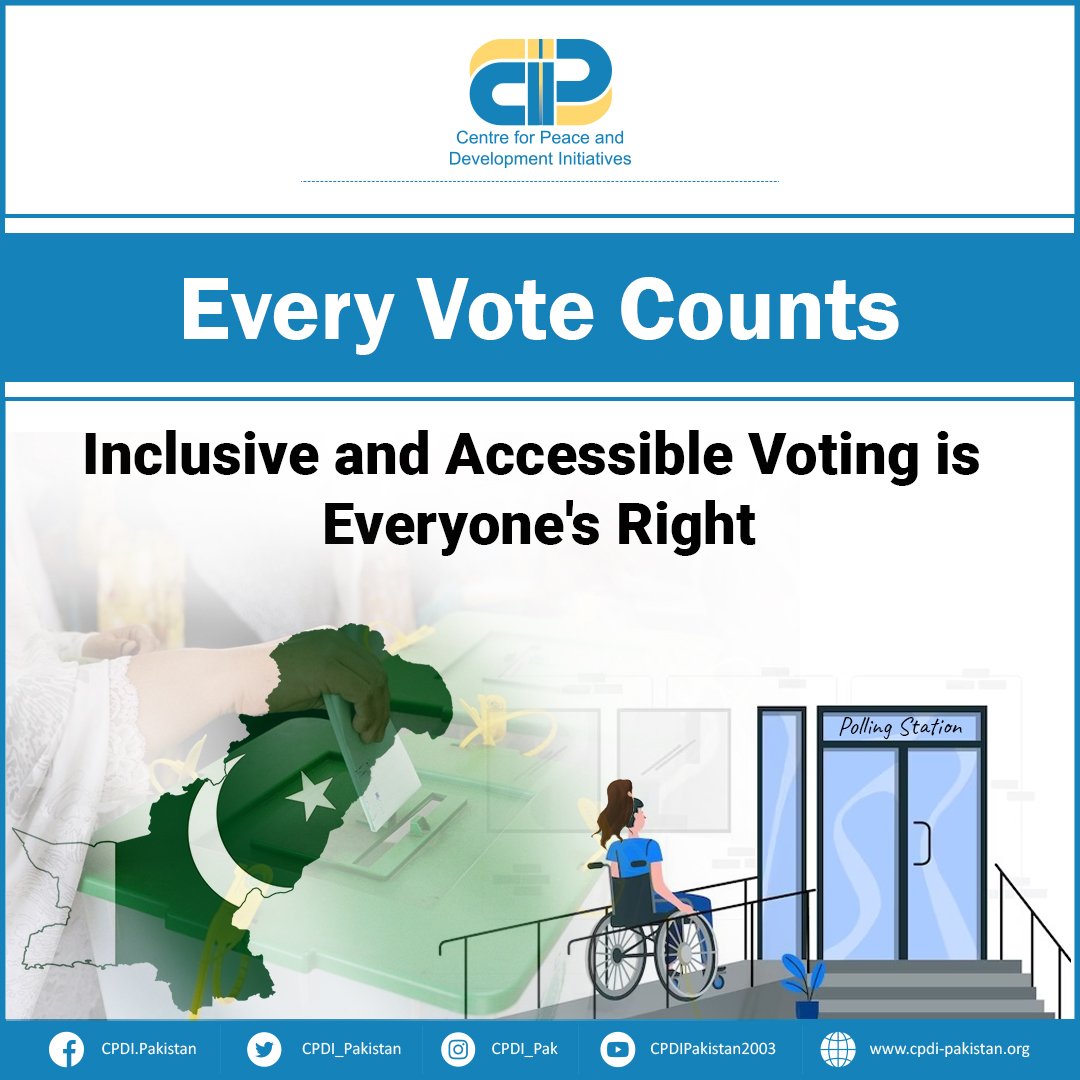 Centre for Peace and Development Initiatives

Every Vote Counts

Inclusive and Accessible Voting is Everyone's Right

Polling Station

CPDI.Pakistan CPDI_Pakistan CPDI_Pak CPDIPakistan2003 www.cpdi-pakistan.org